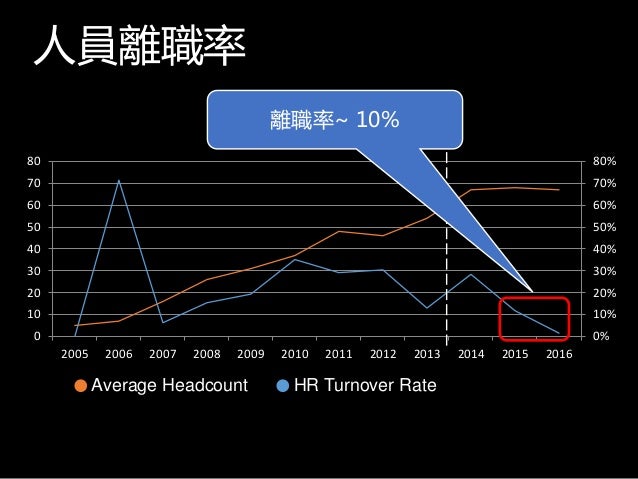 人員離職率

離職率~ 10%

80
70
60
50
40
30
20
10
0

80%
70%
60%
50%
40%
30%
20%
10%
0%

2005 2006 2007 2008 2009 2010 2011 2012 2013 2014 2015 2016

Average Headcount HR Turnover Rate